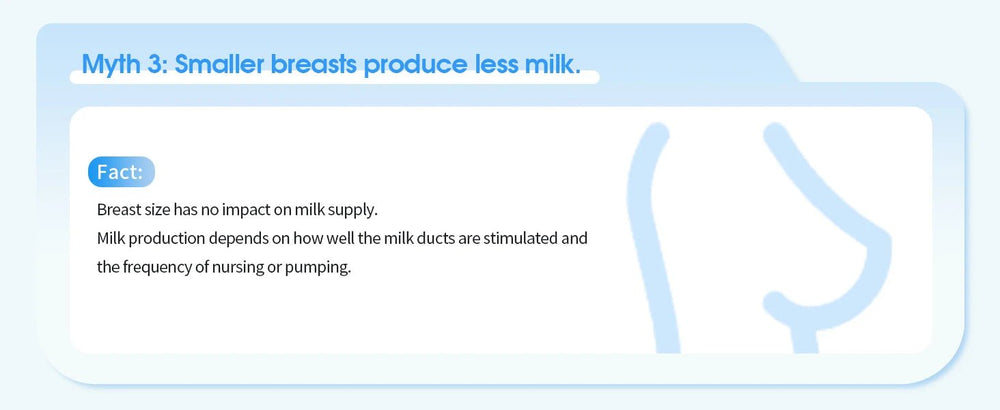 Myth 3: Smaller breasts produce less milk.

Fact:

Breast size has no impact on milk supply.
Milk production depends on how well the milk ducts are stimulated and the frequency of nursing or pumping.